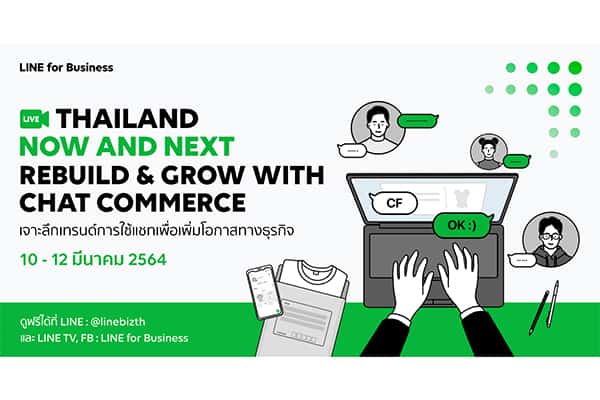 LINE for Business

LIVE THAILAND
NOW AND NEXT
REBUILD & GROW WITH CHAT COMMERCE
เจาะลึกเทรนด์การใช้แชทเพื่อเพิ่มโอกาสทางธุรกิจ

10 - 12 มีนาคม 2564

CF
OK :)

ดูฟรีได้ที่ LINE : @linebizth
และ LINE TV, FB : LINE for Business